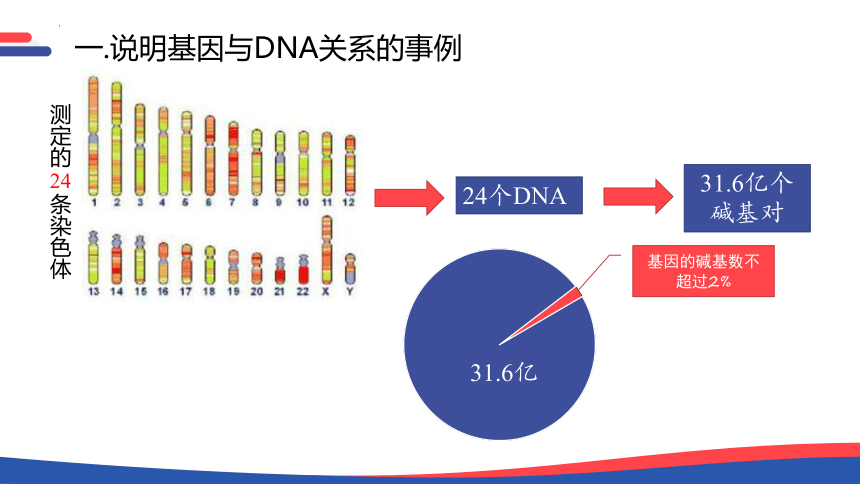 一.说明基因与DNA关系的事例

测定的24条染色体

1 2 3 4 5 6 7 8 9 10 11 12

13 14 15 16 17 18 19 20 21 22 X Y

24个DNA

31.6亿个碱基对

基因的碱基数不超过2%

31.6亿